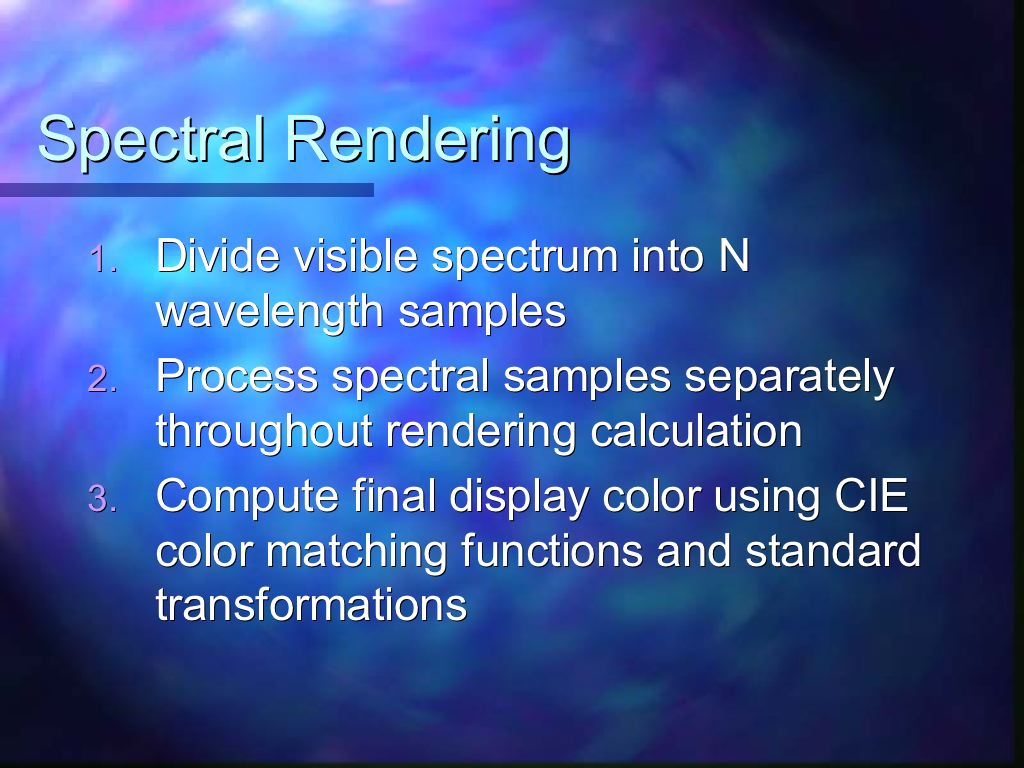 Spectral Rendering

1. Divide visible spectrum into N wavelength samples
2. Process spectral samples separately throughout rendering calculation
3. Compute final display color using CIE color matching functions and standard transformations